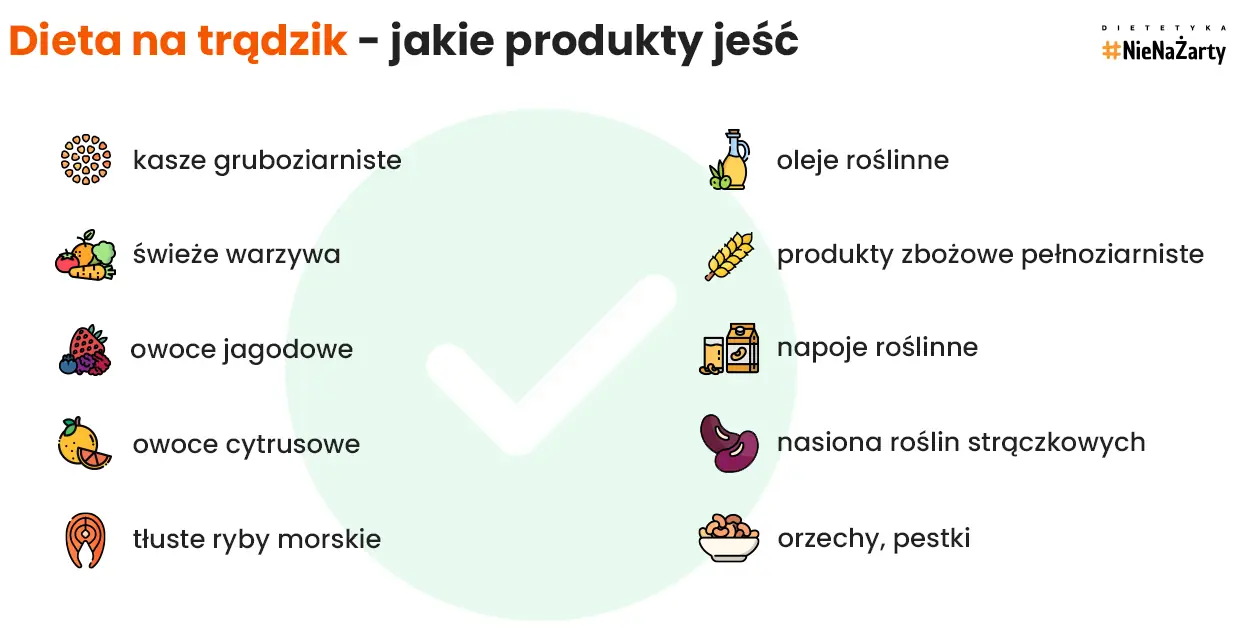 Dieta na trądzik - jakie produkty jeść

DIETETYKA
#NieNaŻarty

kasze gruboziarniste

świeże warzywa

owoce jagodowe

owoce cytrusowe

tłuste ryby morskie

oleje roślinne

produkty zbożowe pełnoziarniste

napoje roślinne

nasiona roślin strączkowych

orzechy, pestki